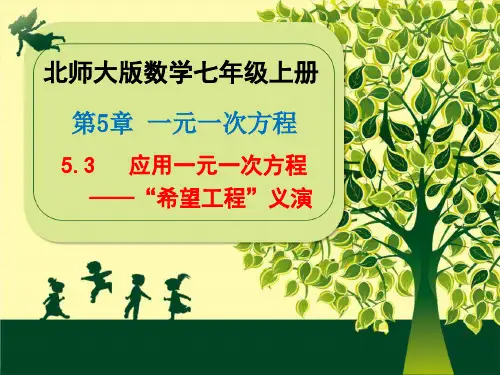 北师大版数学七年级上册

第5章 一元一次方程

5.3 应用一元一次方程
——“希望工程”义演